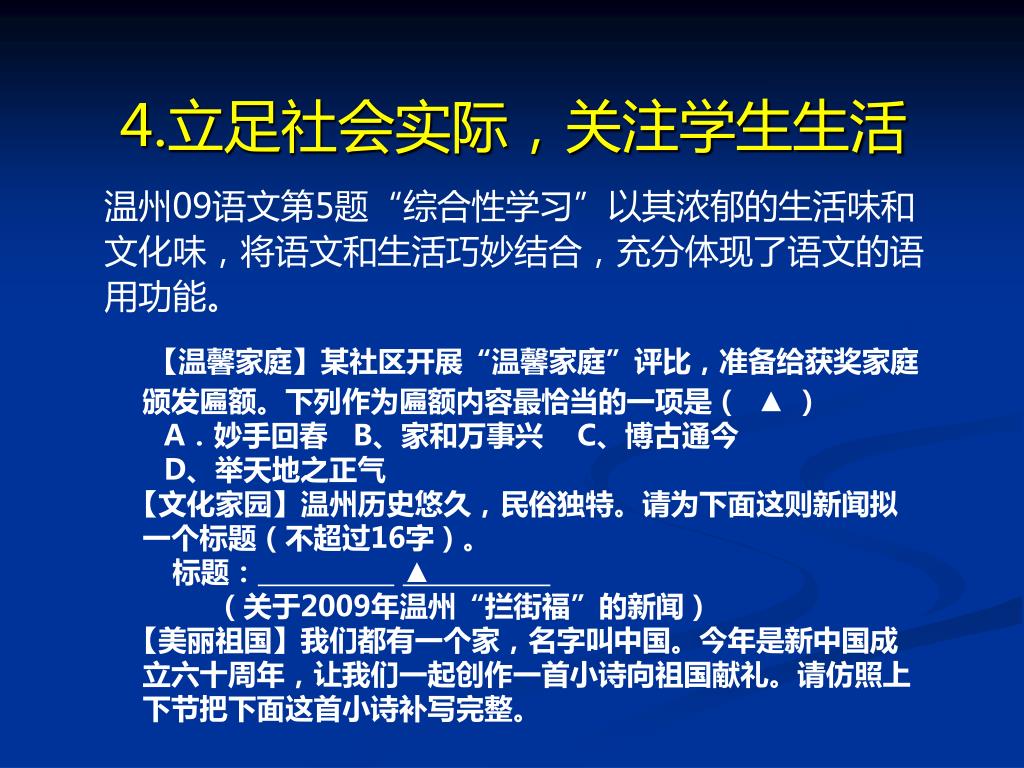 4.立足社会实际，关注学生生活

温州09语文第5题“综合性学习”以其浓郁的生活味和文化味，将语文和生活巧妙结合，充分体现了语文的语用功能。

【温馨家庭】某社区开展“温馨家庭”评比，准备给获奖家庭颁发匾额。下列作为匾额内容最恰当的一项是（ ▲ ）
A．妙手回春 B、家和万事兴 C、博古通今
D、举天地之正气
【文化家园】温州历史悠久，民俗独特。请为下面这则新闻拟一个标题（不超过16字）。
标题：__________ ▲__________
（关于2009年温州“拦街福”的新闻）
【美丽祖国】我们都有一个家，名字叫中国。今年是新中国成立六十周年，让我们一起创作一首小诗向祖国献礼。请仿照上下节把下面这首小诗补写完整。